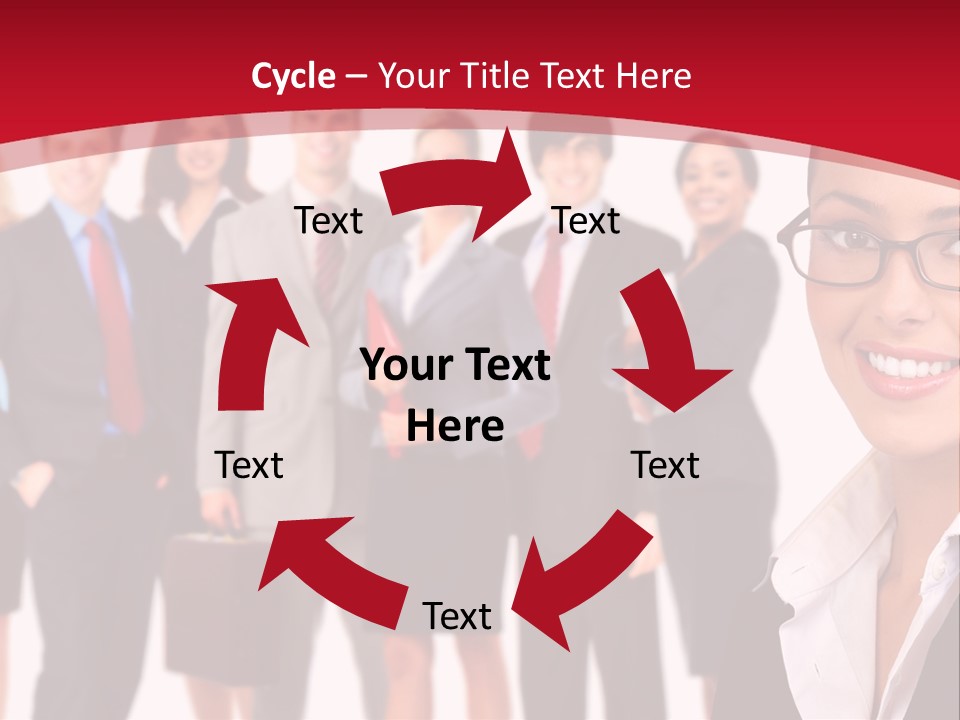 Cycle – Your Title Text Here

Text

Text

Your Text Here

Text

Text

Text